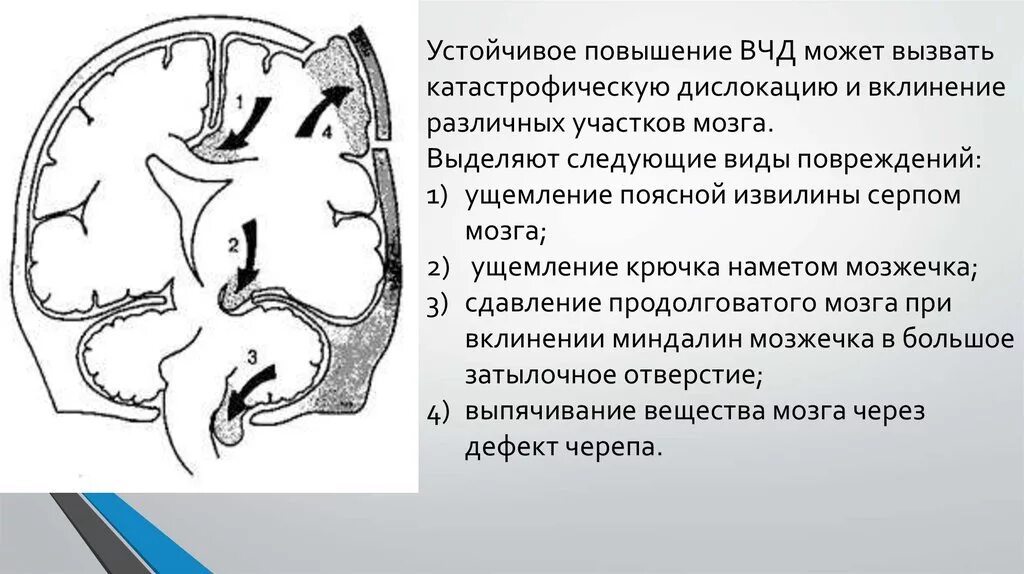 1

4

2

3

Устойчивое повышение ВЧД может вызвать катастрофическую дислокацию и вклинение различных участков мозга.
Выделяют следующие виды повреждений:
1) ущемление поясной извилины серпом мозга;
2) ущемление крючка наметом мозжечка;
3) сдавление продолговатого мозга при вклинении миндалин мозжечка в большое затылочное отверстие;
4) выпячивание вещества мозга через дефект черепа.